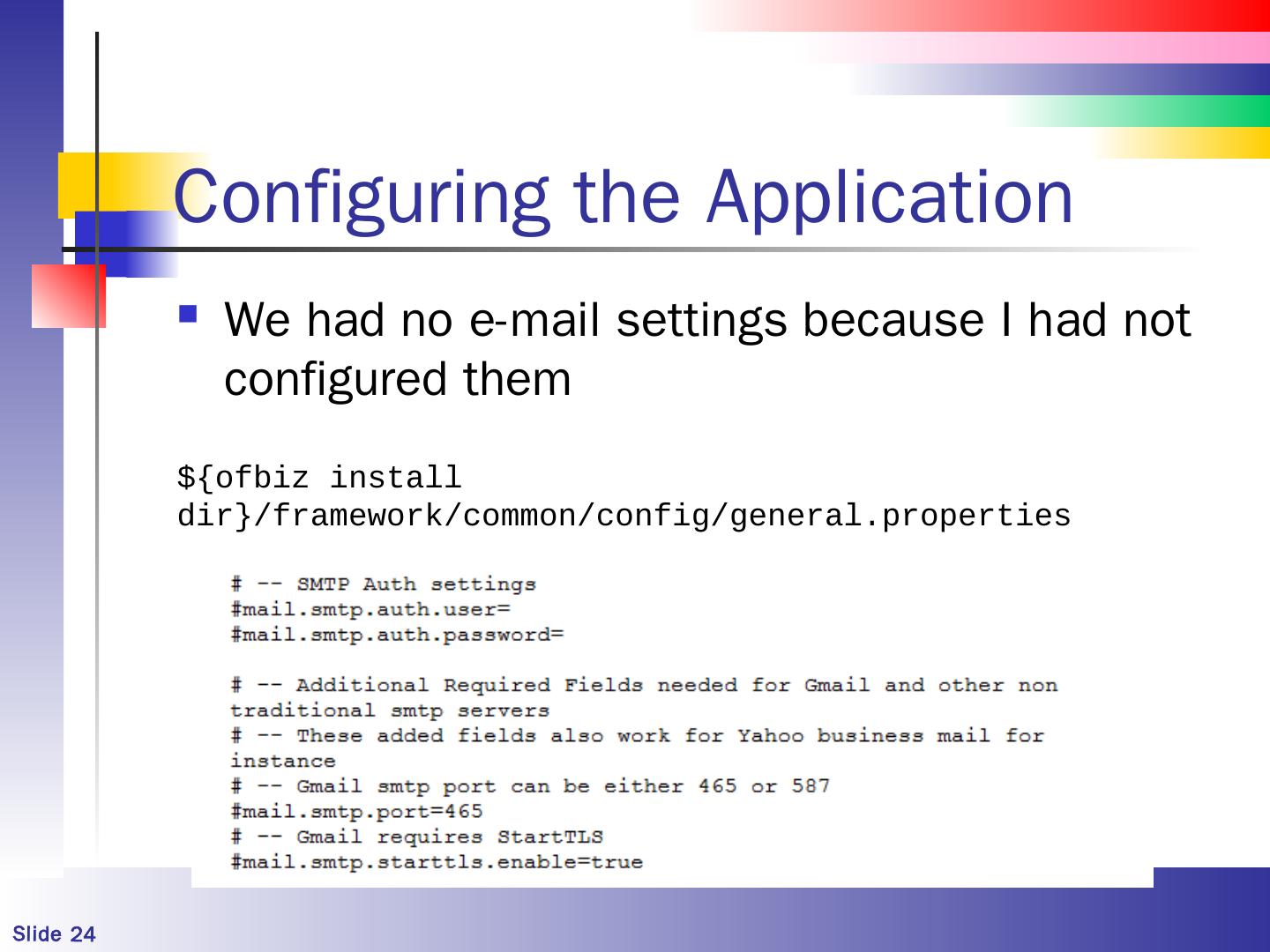 Configuring the Application

We had no e-mail settings because I had not configured them

${ofbiz install dir}/framework/common/config/general.properties

# -- SMTP Auth settings
#mail.smtp.auth.user=
#mail.smtp.auth.password=

# -- Additional Required Fields needed for Gmail and other non traditional smtp servers
# -- These added fields also work for Yahoo business mail for instance
# -- Gmail smtp port can be either 465 or 587
#mail.smtp.port=465
# -- Gmail requires StartTLS
#mail.smtp.starttls.enable=true

Slide 24